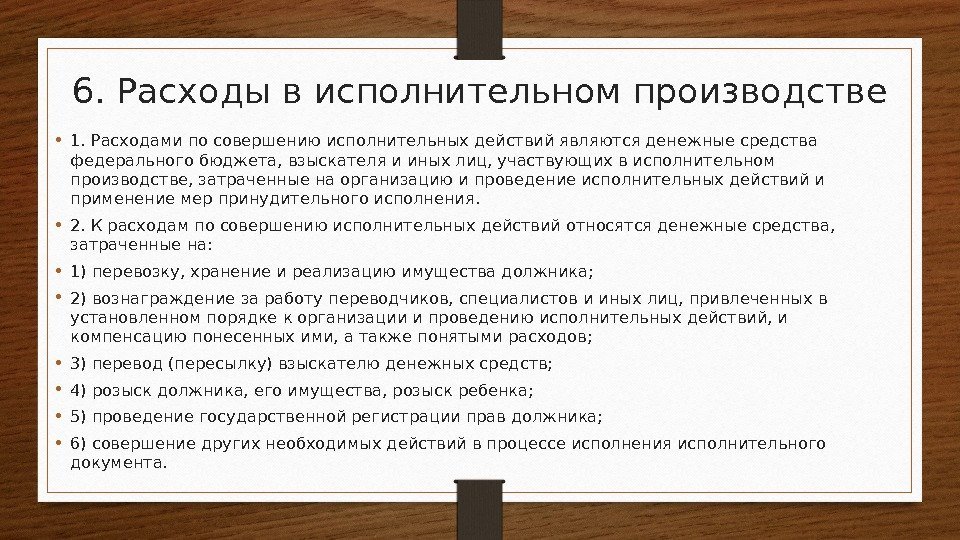 6. Расходы в исполнительном производстве

• 1. Расходами по совершению исполнительных действий являются денежные средства федерального бюджета, взыскателя и иных лиц, участвующих в исполнительном производстве, затраченные на организацию и проведение исполнительных действий и применение мер принудительного исполнения.

• 2. К расходам по совершению исполнительных действий относятся денежные средства, затраченные на:

• 1) перевозку, хранение и реализацию имущества должника;

• 2) вознаграждение за работу переводчиков, специалистов и иных лиц, привлеченных в установленном порядке к организации и проведению исполнительных действий, и компенсацию понесенных ими, а также понятыми расходов;

• 3) перевод (пересылку) взыскателю денежных средств;

• 4) розыск должника, его имущества, розыск ребенка;

• 5) проведение государственной регистрации прав должника;

• 6) совершение других необходимых действий в процессе исполнения исполнительного документа.